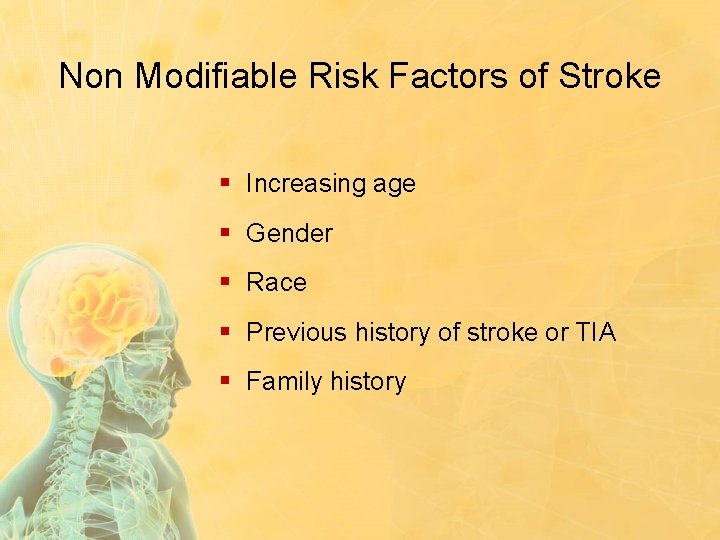 Non Modifiable Risk Factors of Stroke

- Increasing age
- Gender
- Race
- Previous history of stroke or TIA
- Family history